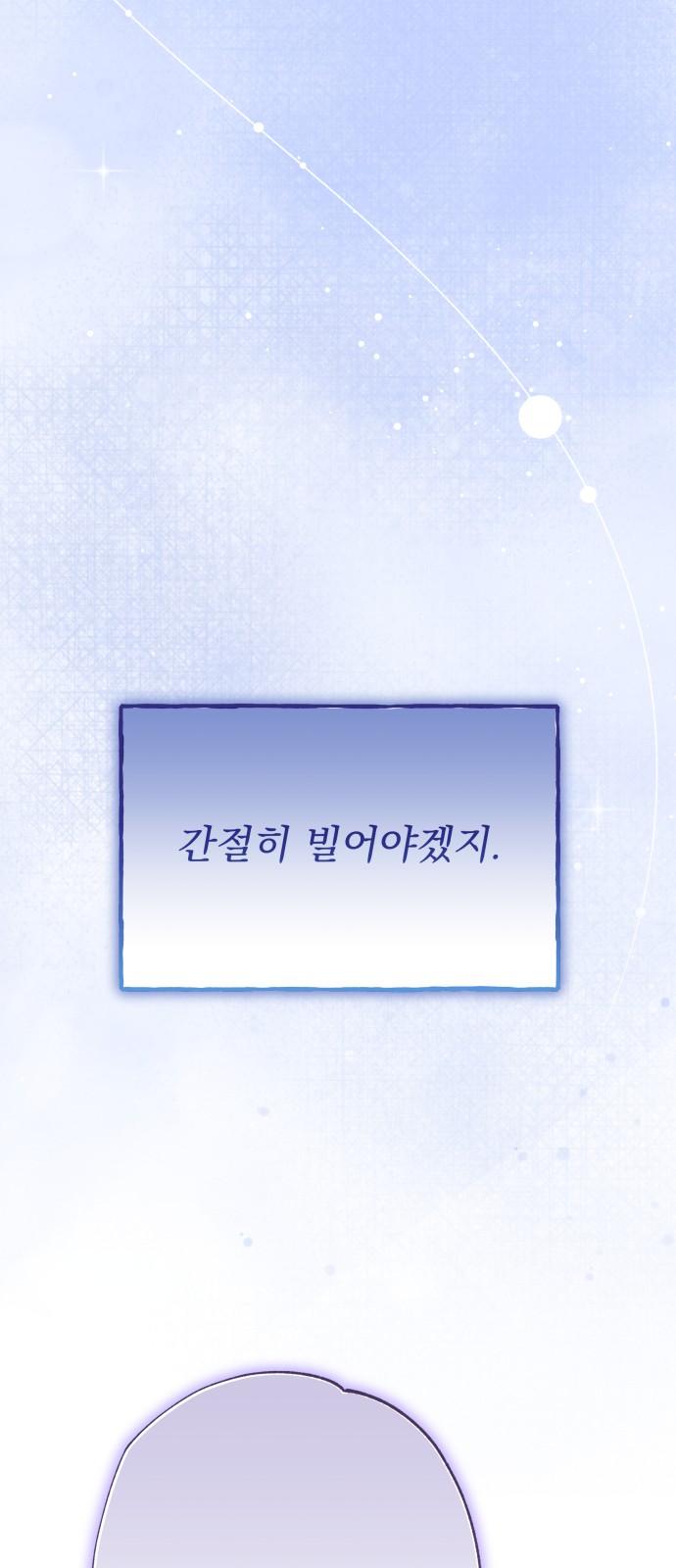 간절히 빌어야겠지.